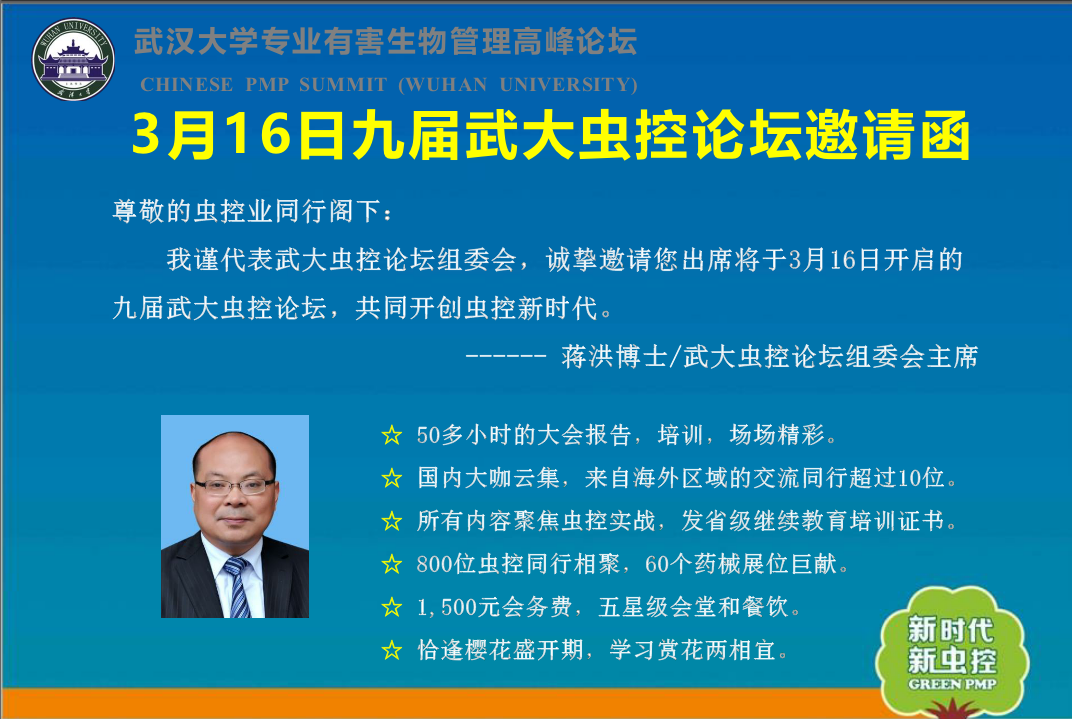 WUHAN UNIVERSITY

武汉大学专业有害生物管理高峰论坛
CHINESE PMP SUMMIT (WUHAN UNIVERSITY)

3月16日九届武大虫控论坛邀请函

尊敬的虫控业同行阁下：

我谨代表武大虫控论坛组委会，诚挚邀请您出席将于3月16日开启的九届武大虫控论坛，共同开创虫控新时代。

------ 蒋洪博士/武大虫控论坛组委会主席

☆ 50多小时的大会报告，培训，场场精彩。
☆ 国内大咖云集，来自海外区域的交流同行超过10位。
☆ 所有内容聚焦虫控实战，发省级继续教育培训证书。
☆ 800位虫控同行相聚，60个药械展位巨献。
☆ 1,500元会务费，五星级会堂和餐饮。
☆ 恰逢樱花盛开期，学习赏花两相宜。

新时代
新虫控
GREEN PMP